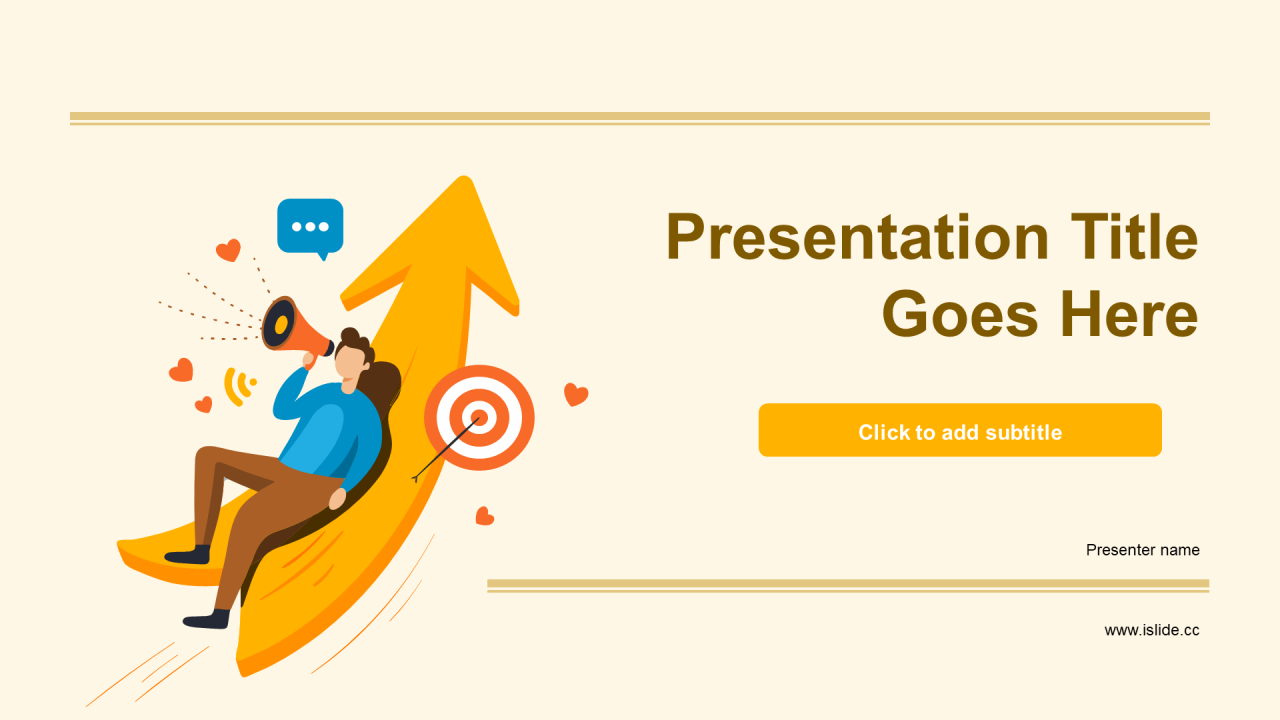 Presentation Title Goes Here

Click to add subtitle

Presenter name

www.islide.cc